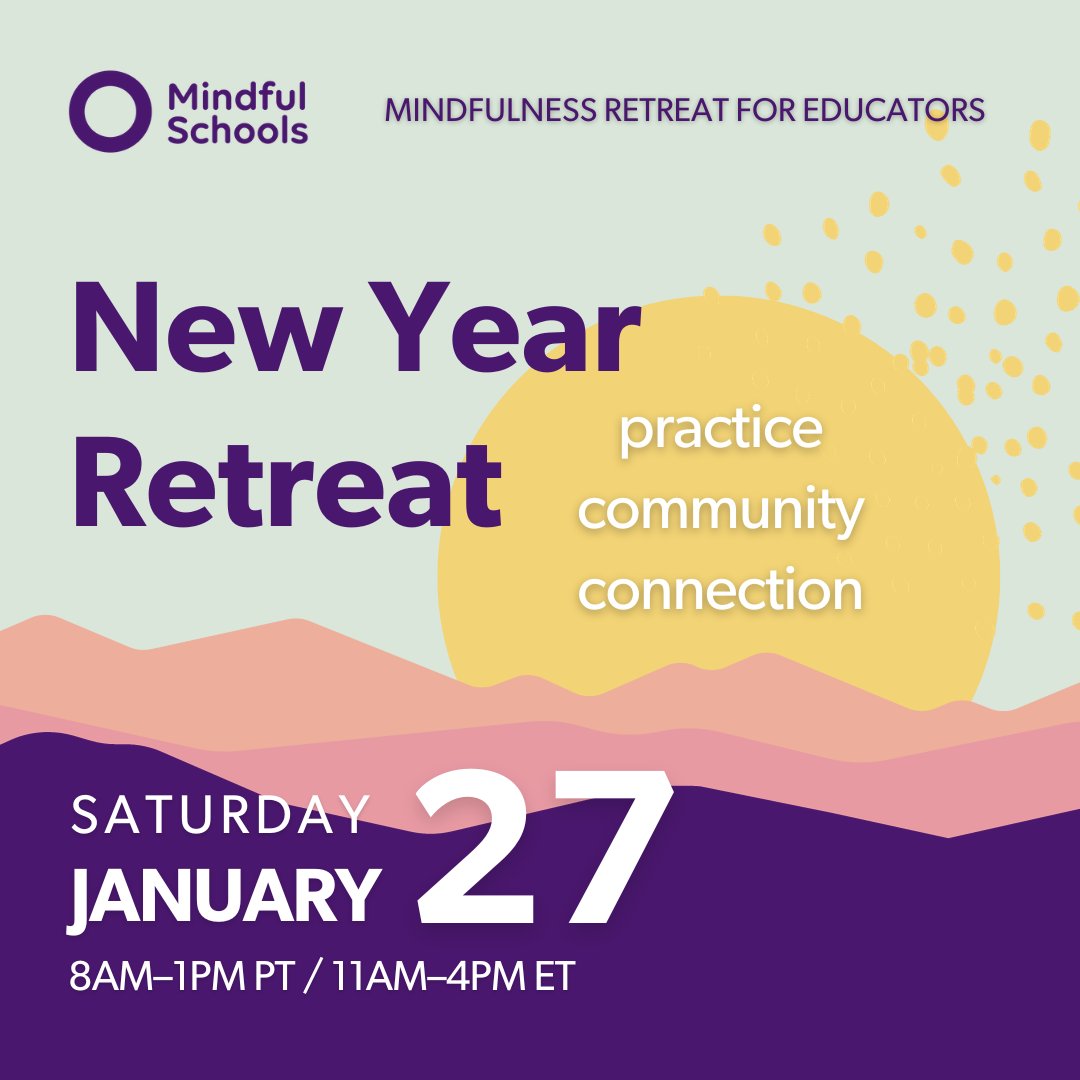 Mindful Schools

MINDFULNESS RETREAT FOR EDUCATORS

New Year Retreat

practice
community
connection

SATURDAY
JANUARY 27

8AM–1PM PT / 11AM–4PM ET